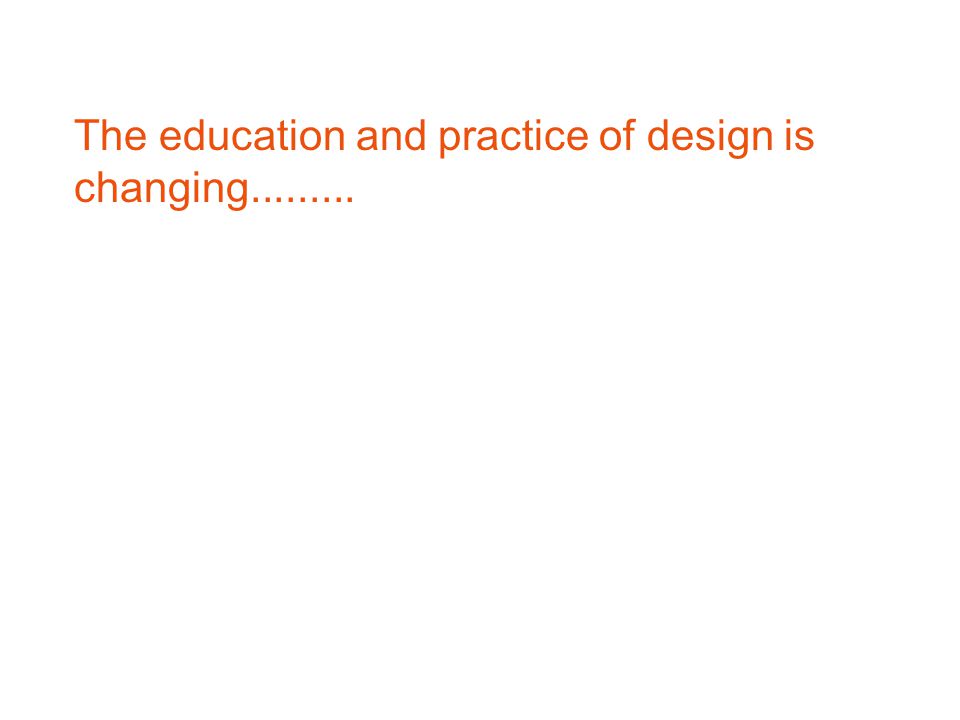 The education and practice of design is changing.........